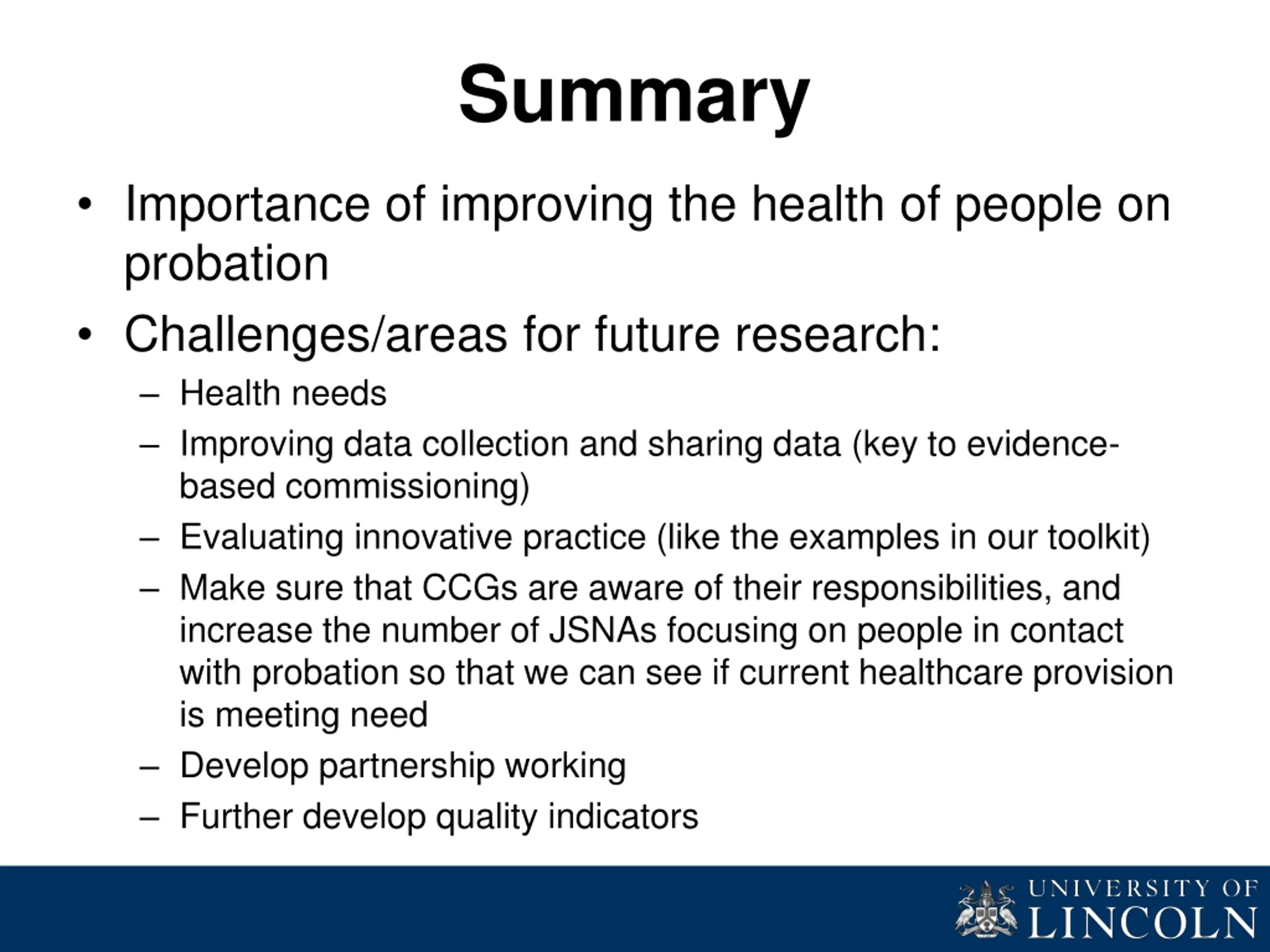 Summary

• Importance of improving the health of people on probation

• Challenges/areas for future research:
– Health needs
– Improving data collection and sharing data (key to evidence-based commissioning)
– Evaluating innovative practice (like the examples in our toolkit)
– Make sure that CCGs are aware of their responsibilities, and increase the number of JSNAs focusing on people in contact with probation so that we can see if current healthcare provision is meeting need
– Develop partnership working
– Further develop quality indicators

UNIVERSITY OF LINCOLN